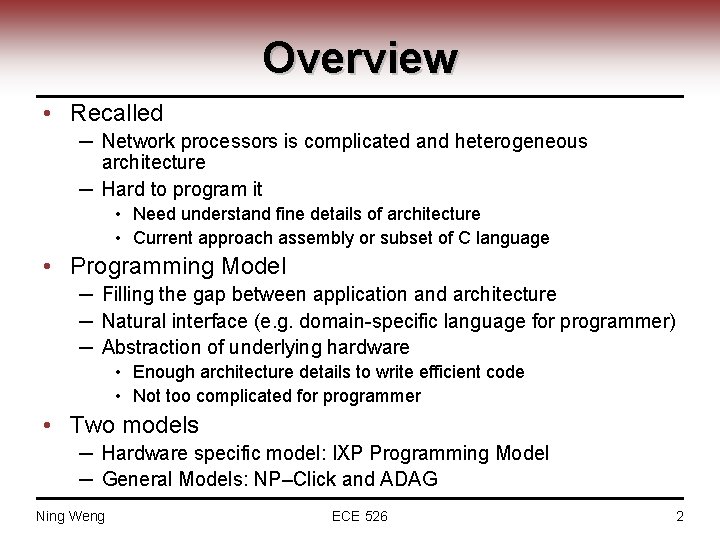 Overview

• Recalled
– Network processors is complicated and heterogeneous architecture
– Hard to program it
• Need understand fine details of architecture
• Current approach assembly or subset of C language

• Programming Model
– Filling the gap between application and architecture
– Natural interface (e.g. domain-specific language for programmer)
– Abstraction of underlying hardware
• Enough architecture details to write efficient code
• Not too complicated for programmer

• Two models
– Hardware specific model: IXP Programming Model
– General Models: NP–Click and ADAG

Ning Weng
ECE 526
2